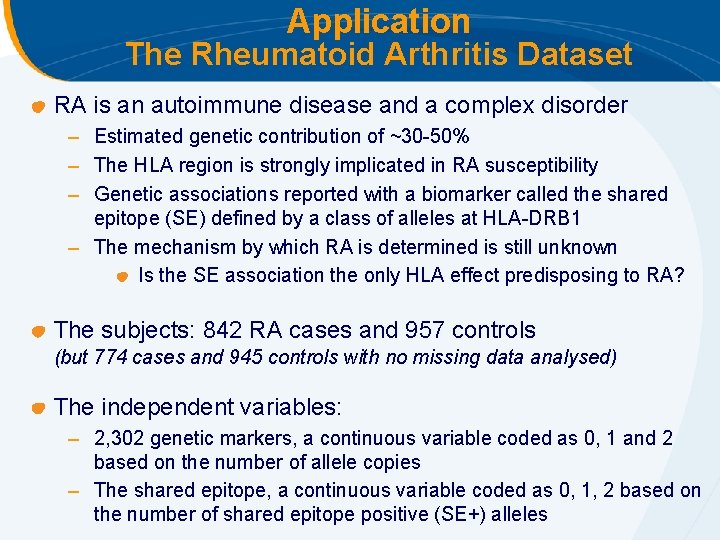 Application
The Rheumatoid Arthritis Dataset

RA is an autoimmune disease and a complex disorder

– Estimated genetic contribution of ~30-50%
– The HLA region is strongly implicated in RA susceptibility
– Genetic associations reported with a biomarker called the shared epitope (SE) defined by a class of alleles at HLA-DRB1
– The mechanism by which RA is determined is still unknown
Is the SE association the only HLA effect predisposing to RA?

The subjects: 842 RA cases and 957 controls
(but 774 cases and 945 controls with no missing data analysed)

The independent variables:

– 2,302 genetic markers, a continuous variable coded as 0, 1 and 2 based on the number of allele copies
– The shared epitope, a continuous variable coded as 0, 1, 2 based on the number of shared epitope positive (SE+) alleles